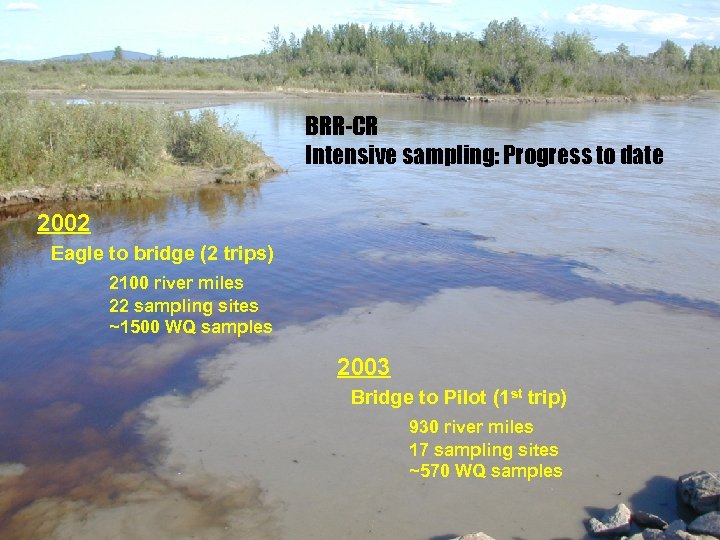 BRR-CR
Intensive sampling: Progress to date

2002
Eagle to bridge (2 trips)
2100 river miles
22 sampling sites
~1500 WQ samples

2003
Bridge to Pilot (1$^{st}$ trip)
930 river miles
17 sampling sites
~570 WQ samples